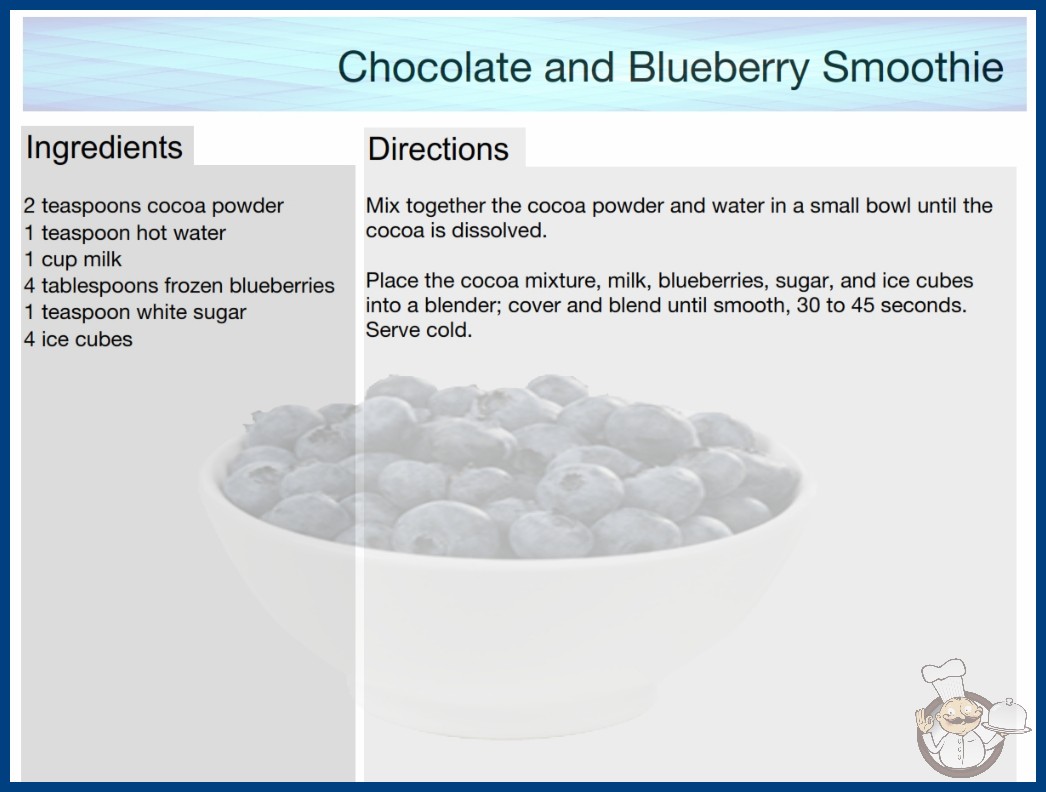 Chocolate and Blueberry Smoothie

Ingredients

2 teaspoons cocoa powder
1 teaspoon hot water
1 cup milk
4 tablespoons frozen blueberries
1 teaspoon white sugar
4 ice cubes

Directions

Mix together the cocoa powder and water in a small bowl until the cocoa is dissolved.

Place the cocoa mixture, milk, blueberries, sugar, and ice cubes into a blender; cover and blend until smooth, 30 to 45 seconds. Serve cold.